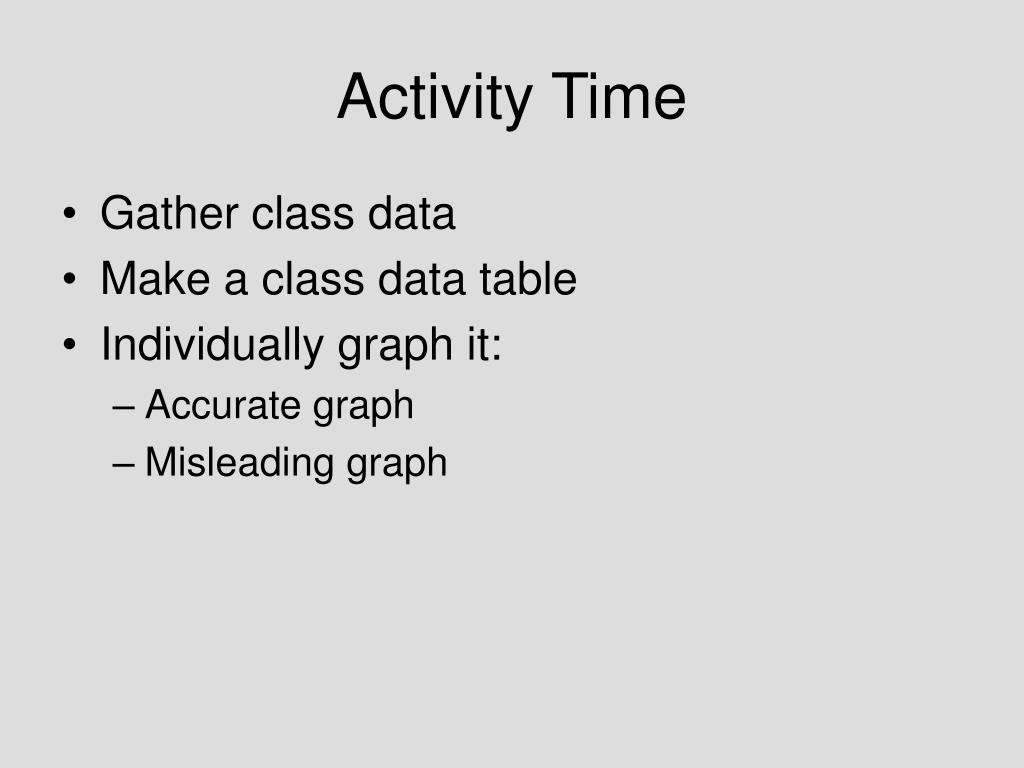 Activity Time

• Gather class data
• Make a class data table
• Individually graph it:
– Accurate graph
– Misleading graph